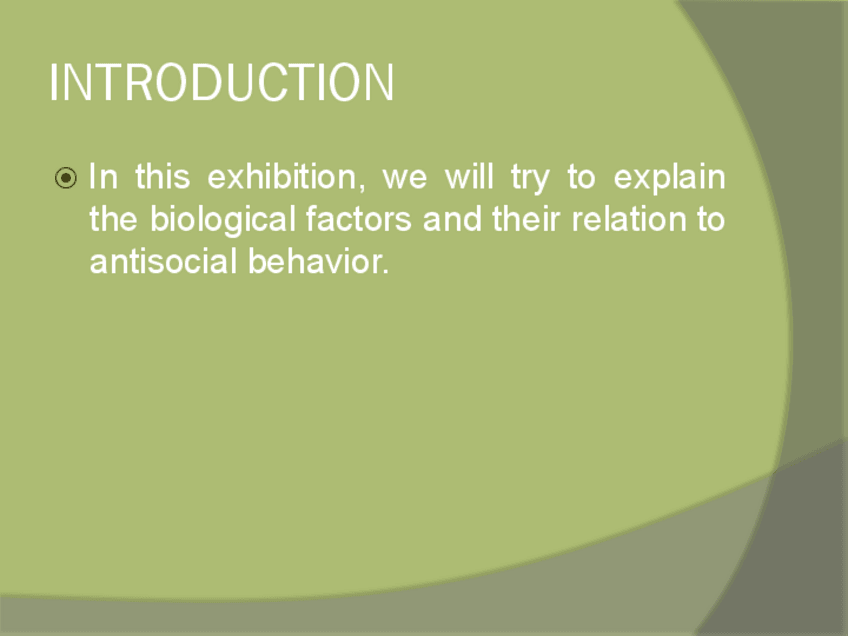 INTRODUCTION

In this exhibition, we will try to explain the biological factors and their relation to antisocial behavior.